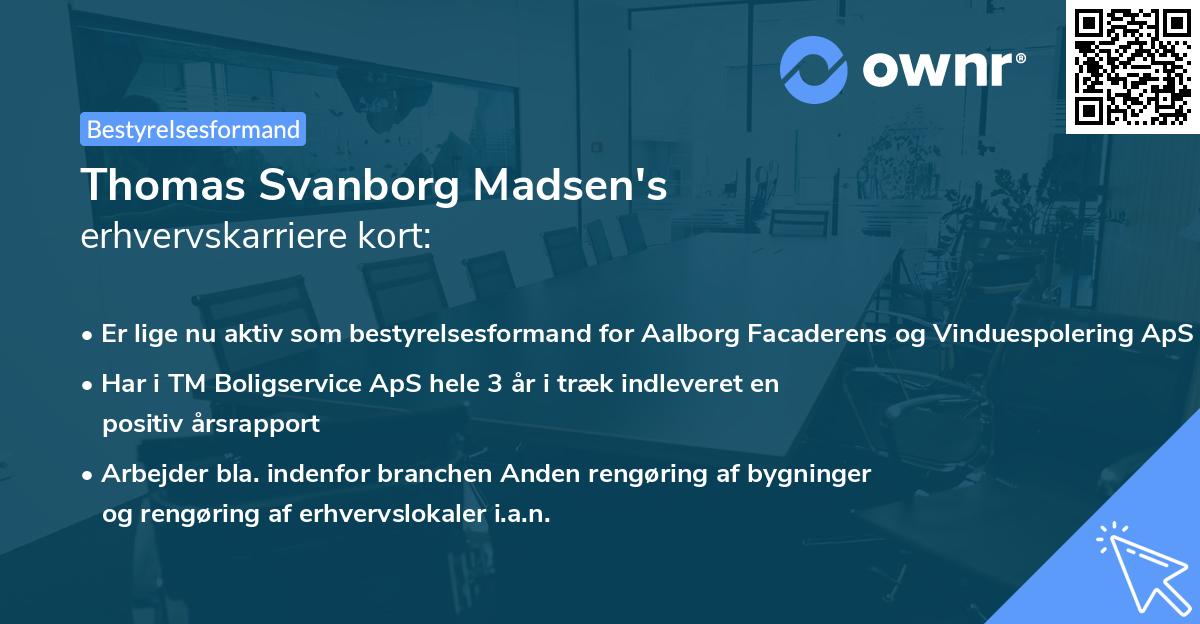 ownr®

Bestyrelsesformand

Thomas Svanborg Madsen's
erhvervskarriere kort:

• Er lige nu aktiv som bestyrelsesformand for Aalborg Facaderens og Vinduespolering ApS
• Har i TM Boligservice ApS hele 3 år i træk indleveret en positiv årsrapport
• Arbejder bla. indenfor branchen Anden rengøring af bygninger og rengøring af erhvervslokaler i.a.n.